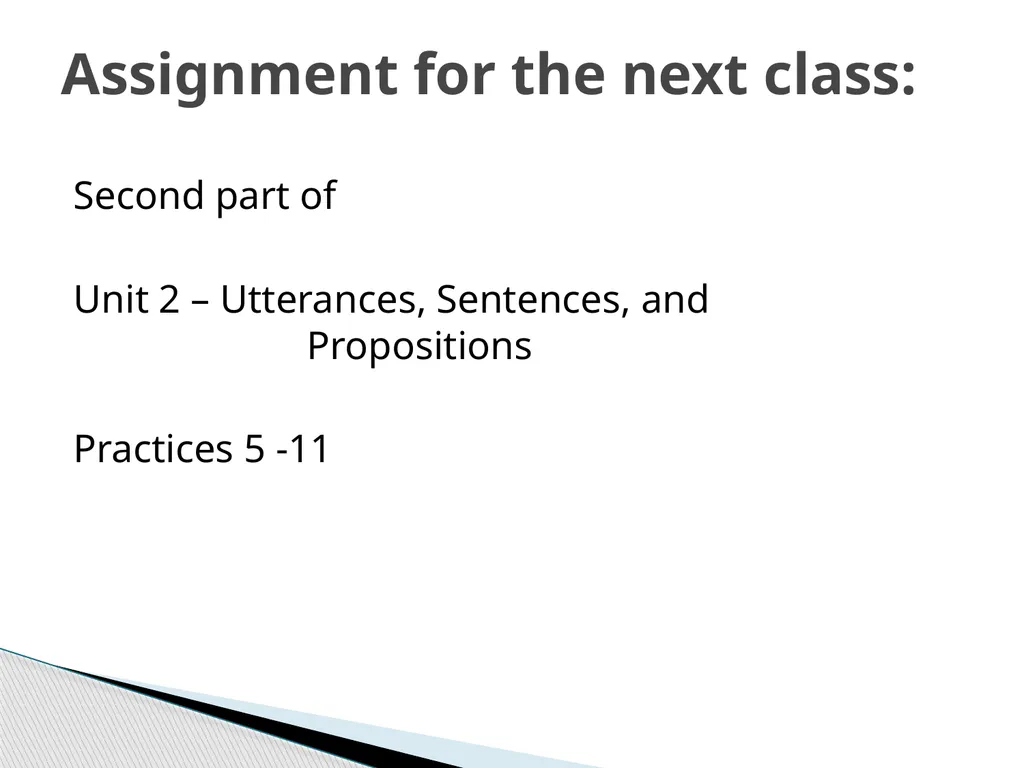 Assignment for the next class:

Second part of

Unit 2 – Utterances, Sentences, and Propositions

Practices 5 -11